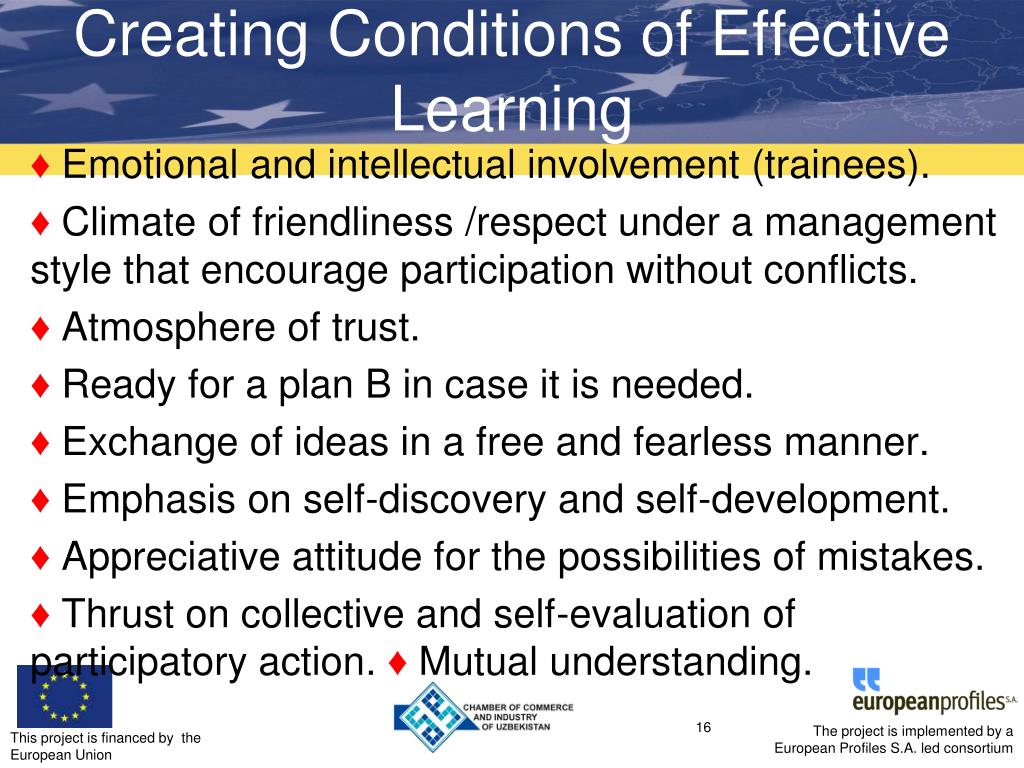 Creating Conditions of Effective Learning

♦ Emotional and intellectual involvement (trainees).

♦ Climate of friendliness /respect under a management style that encourage participation without conflicts.

♦ Atmosphere of trust.

♦ Ready for a plan B in case it is needed.

♦ Exchange of ideas in a free and fearless manner.

♦ Emphasis on self-discovery and self-development.

♦ Appreciative attitude for the possibilities of mistakes.

♦ Thrust on collective and self-evaluation of participatory action. ♦ Mutual understanding.

This project is financed by the European Union

CHAMBER OF COMMERCE AND INDUSTRY OF UZBEKISTAN

16

europeanprofiles S.A.

The project is implemented by a European Profiles S.A. led consortium